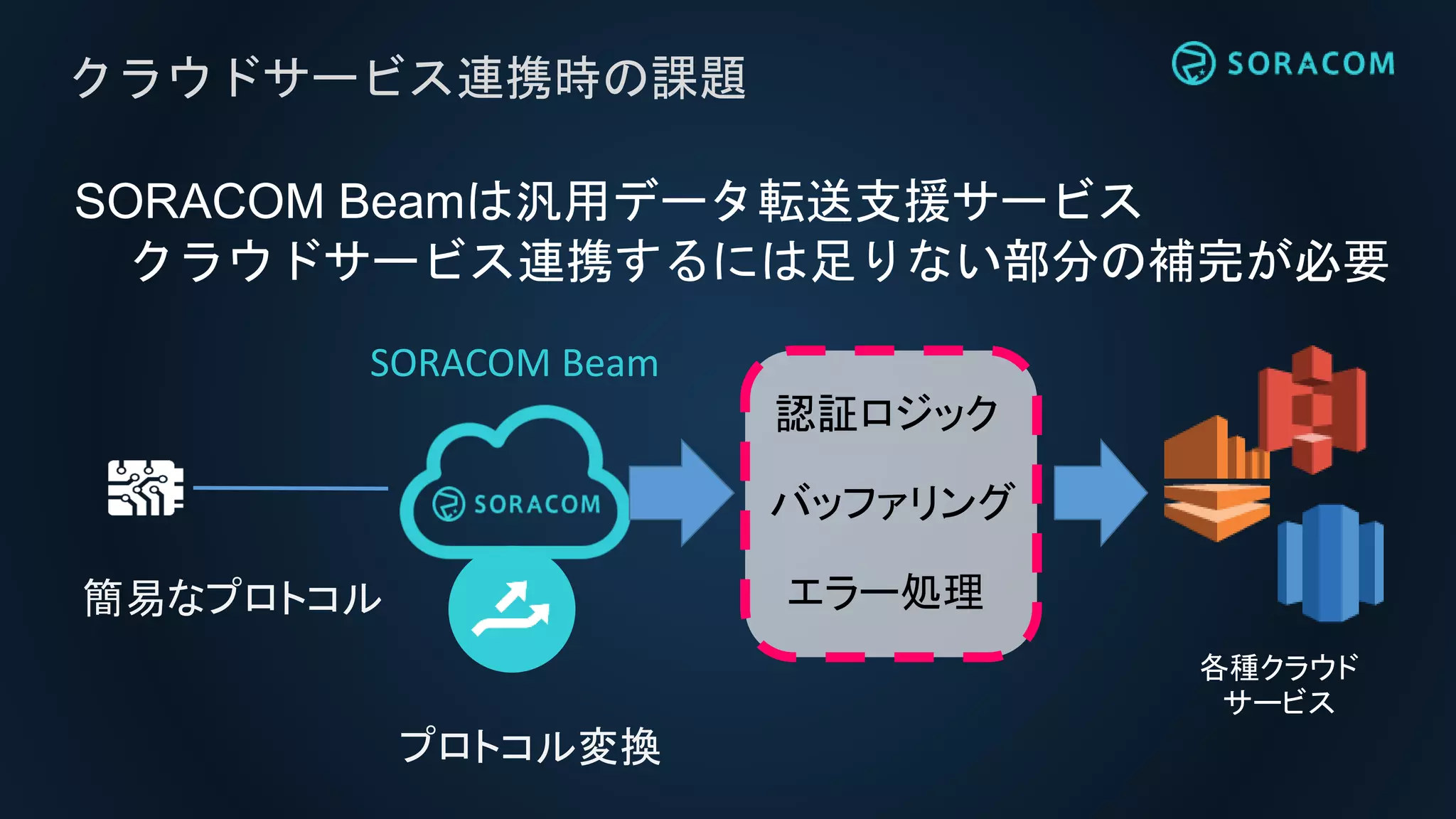 クラウドサービス連携時の課題

SORACOM

SORACOM Beamは汎用データ転送支援サービス
クラウドサービス連携するには足りない部分の補完が必要

SORACOM Beam

SORACOM

簡易なプロトコル

プロトコル変換

認証ロジック

バッファリング

エラー処理

各種クラウドサービス